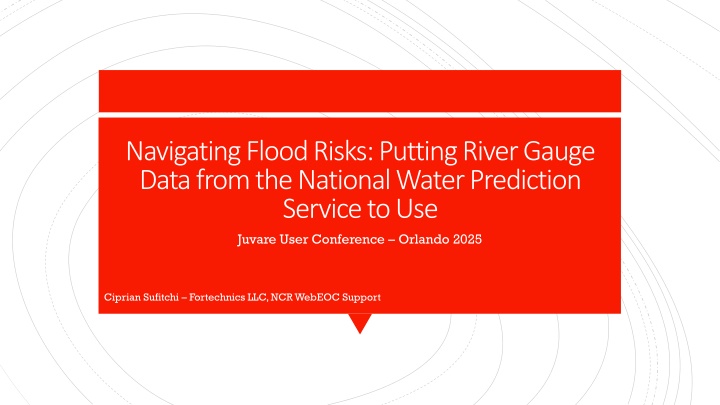 Navigating Flood Risks: Putting River Gauge Data from the National Water Prediction Service to Use

Juvare User Conference – Orlando 2025

Ciprian Sufitchi – Fortechnics LLC, NCR WebEOC Support